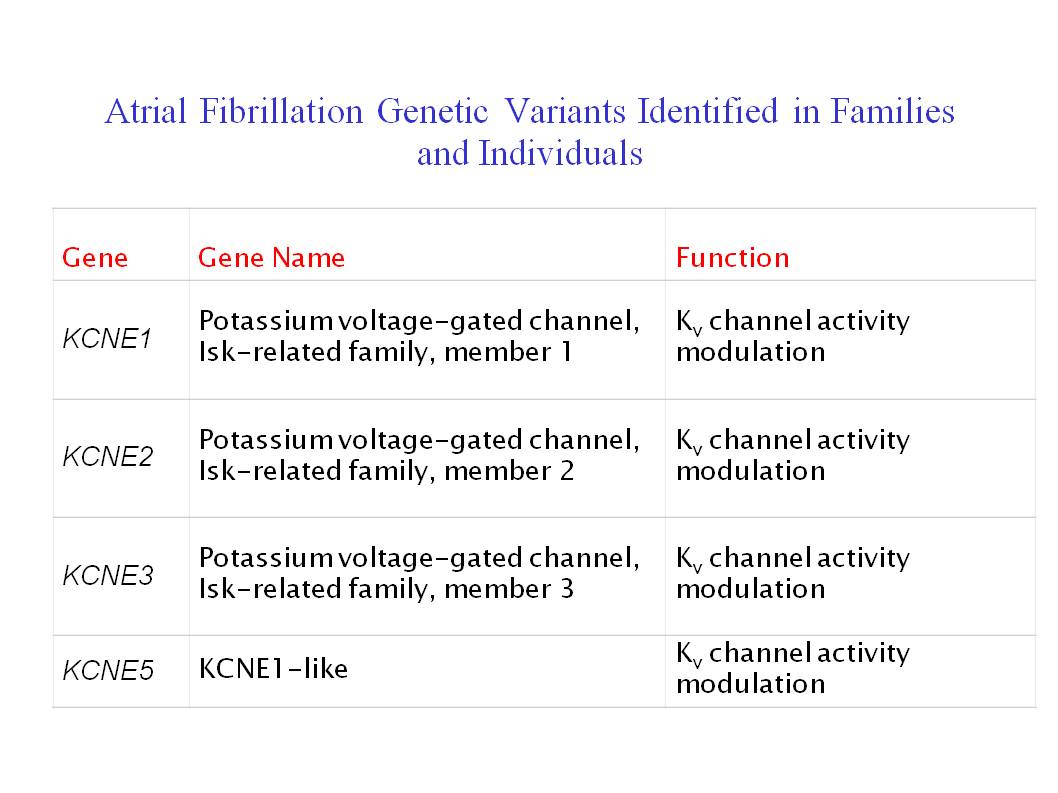 Atrial Fibrillation Genetic Variants Identified in Families and Individuals

| Gene | Gene Name | Function |
|---|---|---|
| KCNE1 | Potassium voltage-gated channel, Isk-related family, member 1 | $K_v$ channel activity modulation |
| KCNE2 | Potassium voltage-gated channel, Isk-related family, member 2 | $K_v$ channel activity modulation |
| KCNE3 | Potassium voltage-gated channel, Isk-related family, member 3 | $K_v$ channel activity modulation |
| KCNE5 | KCNE1-like | $K_v$ channel activity modulation |